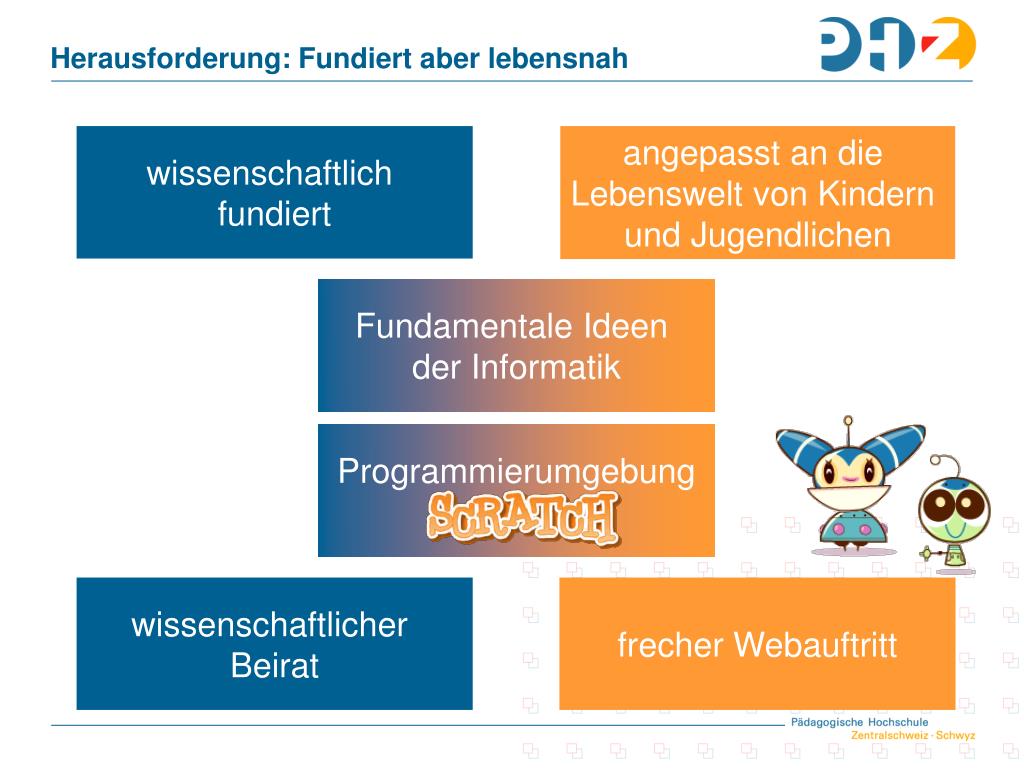 Herausforderung: Fundiert aber lebensnah

PHZ

wissenschaftlich fundiert

angepasst an die Lebenswelt von Kindern und Jugendlichen

Fundamentale Ideen der Informatik

Programmierumgebung
SCRATCH

wissenschaftlicher Beirat

frecher Webauftritt

Pädagogische Hochschule
Zentralschweiz · Schwyz